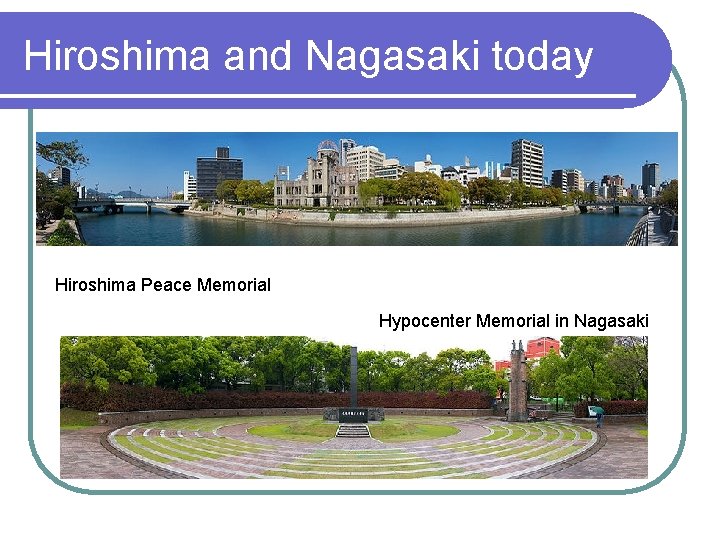 Hiroshima and Nagasaki today

Hiroshima Peace Memorial

Hypocenter Memorial in Nagasaki